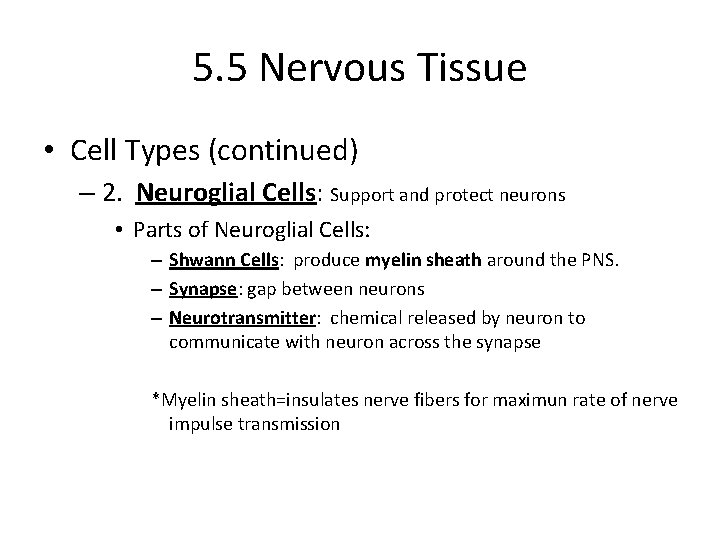 5.5 Nervous Tissue

• Cell Types (continued)

– 2. Neuroglial Cells: Support and protect neurons

• Parts of Neuroglial Cells:

– Shwann Cells: produce myelin sheath around the PNS.

– Synapse: gap between neurons

– Neurotransmitter: chemical released by neuron to communicate with neuron across the synapse

*Myelin sheath=insulates nerve fibers for maximun rate of nerve impulse transmission